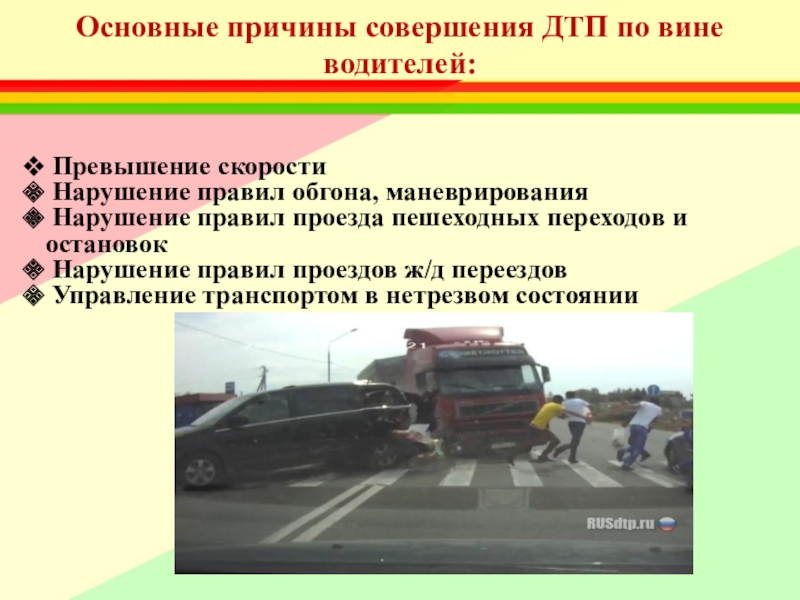 Основные причины совершения ДТП по вине водителей:

❖ Превышение скорости
❖ Нарушение правил обгона, маневрирования
❖ Нарушение правил проезда пешеходных переходов и остановок
❖ Нарушение правил проездов ж/д переездов
❖ Управление транспортом в нетрезвом состоянии

RUSdtp.ru